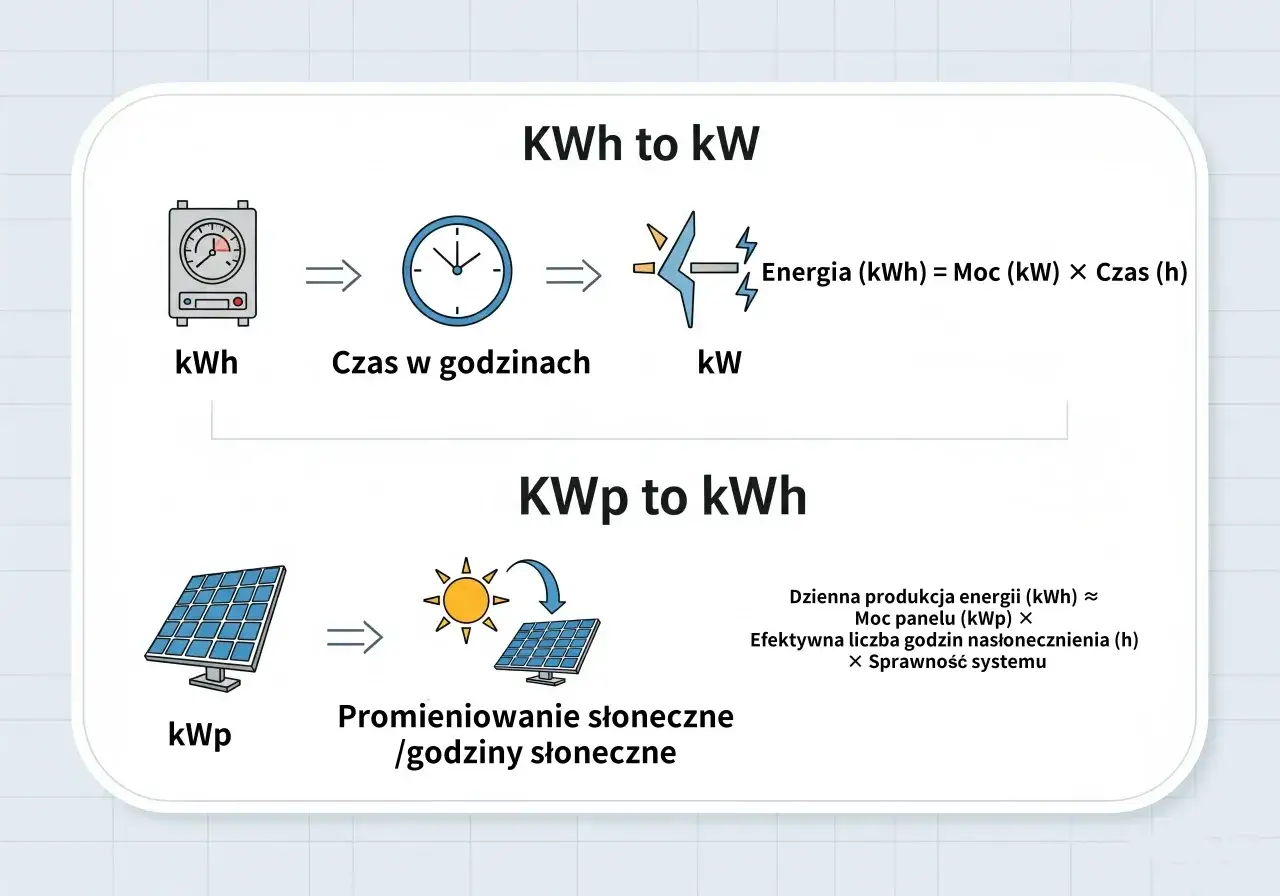 KWh to kW

kWh

Czas w godzinach

kW

Energia (kWh) = Moc (kW) × Czas (h)

KWp to kWh

kWp

Promieniowanie słoneczne /godziny słoneczne

Dzienna produkcja energii (kWh) ≈ Moc panelu (kWp) × Efektywna liczba godzin nasłonecznienia (h) × Sprawność systemu